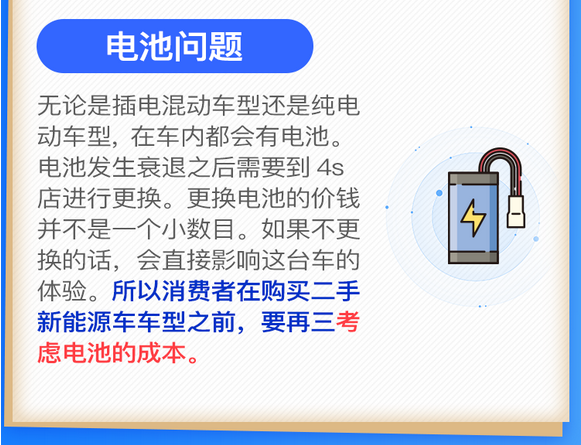 电池问题

无论是插电混动车型还是纯电动车型，在车内都会有电池。电池发生衰退之后需要到 4s 店进行更换。更换电池的价钱并不是一个小数目。如果不更换的话，会直接影响这台车的体验。所以消费者在购买二手新能源车车型之前，要再三考虑电池的成本。